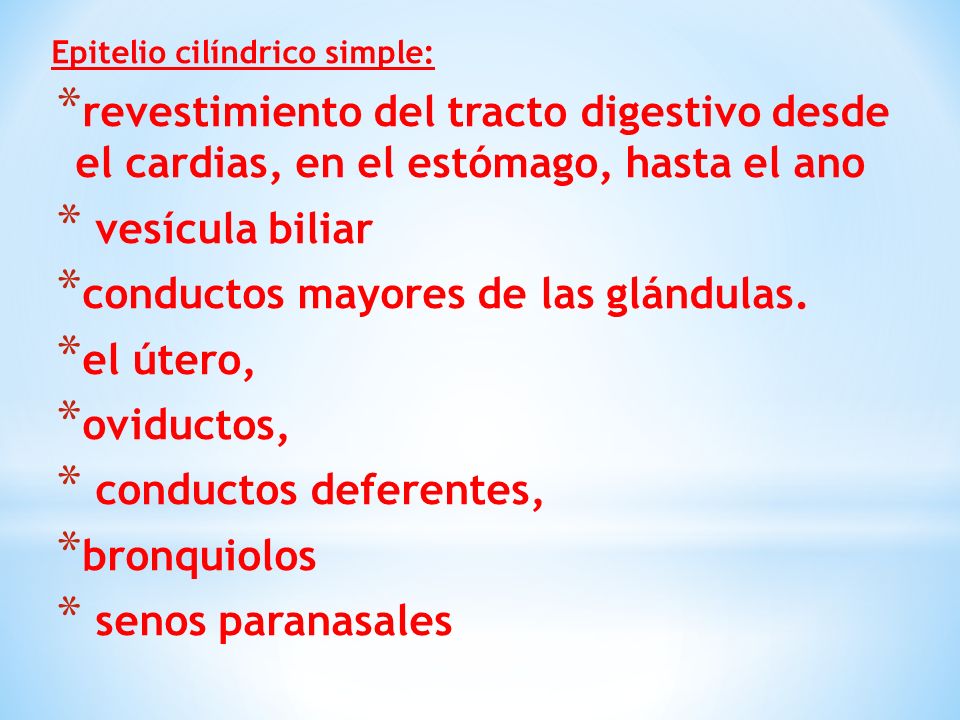 Epitelio cilíndrico simple:

*revestimiento del tracto digestivo desde el cardias, en el estómago, hasta el ano

* vesícula biliar

*conductos mayores de las glándulas.

*el útero,

*oviductos,

* conductos deferentes,

*bronquiolos

* senos paranasales